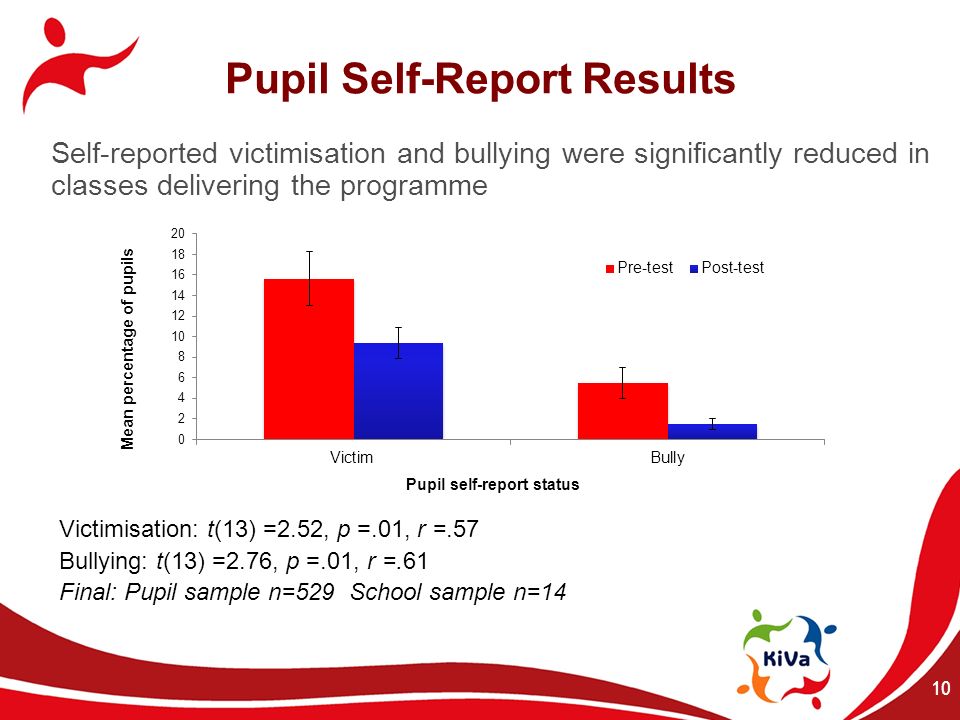 Pupil Self-Report Results

Self-reported victimisation and bullying were significantly reduced in classes delivering the programme

Mean percentage of pupils
20
18
16
14
12
10
8
6
4
2
0
Pre-test
Post-test
Victim
Bully
Pupil self-report status

Victimisation: $t(13) = 2.52$, $p = .01$, $r = .57$
Bullying: $t(13) = 2.76$, $p = .01$, $r = .61$
Final: Pupil sample n=529 School sample n=14

KiVa

10